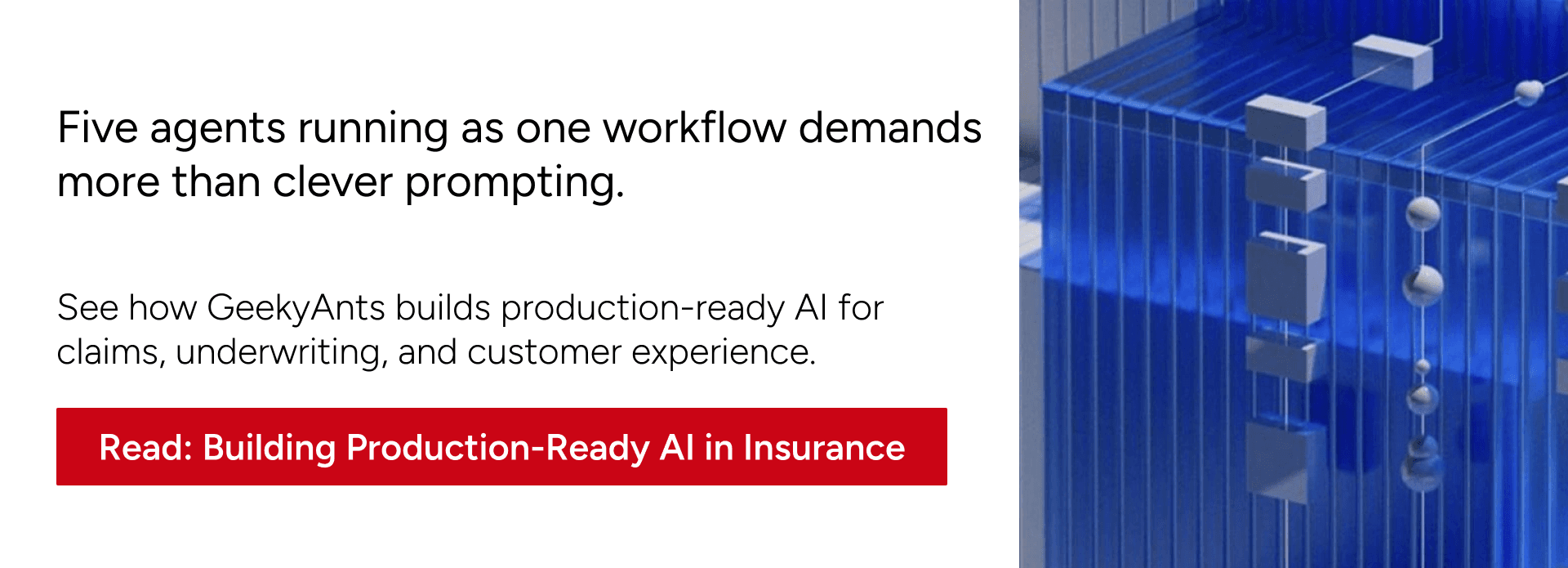 Five agents running as one workflow demands more than clever prompting.

See how GeekyAnts builds production-ready AI for claims, underwriting, and customer experience.

Read: Building Production-Ready AI in Insurance